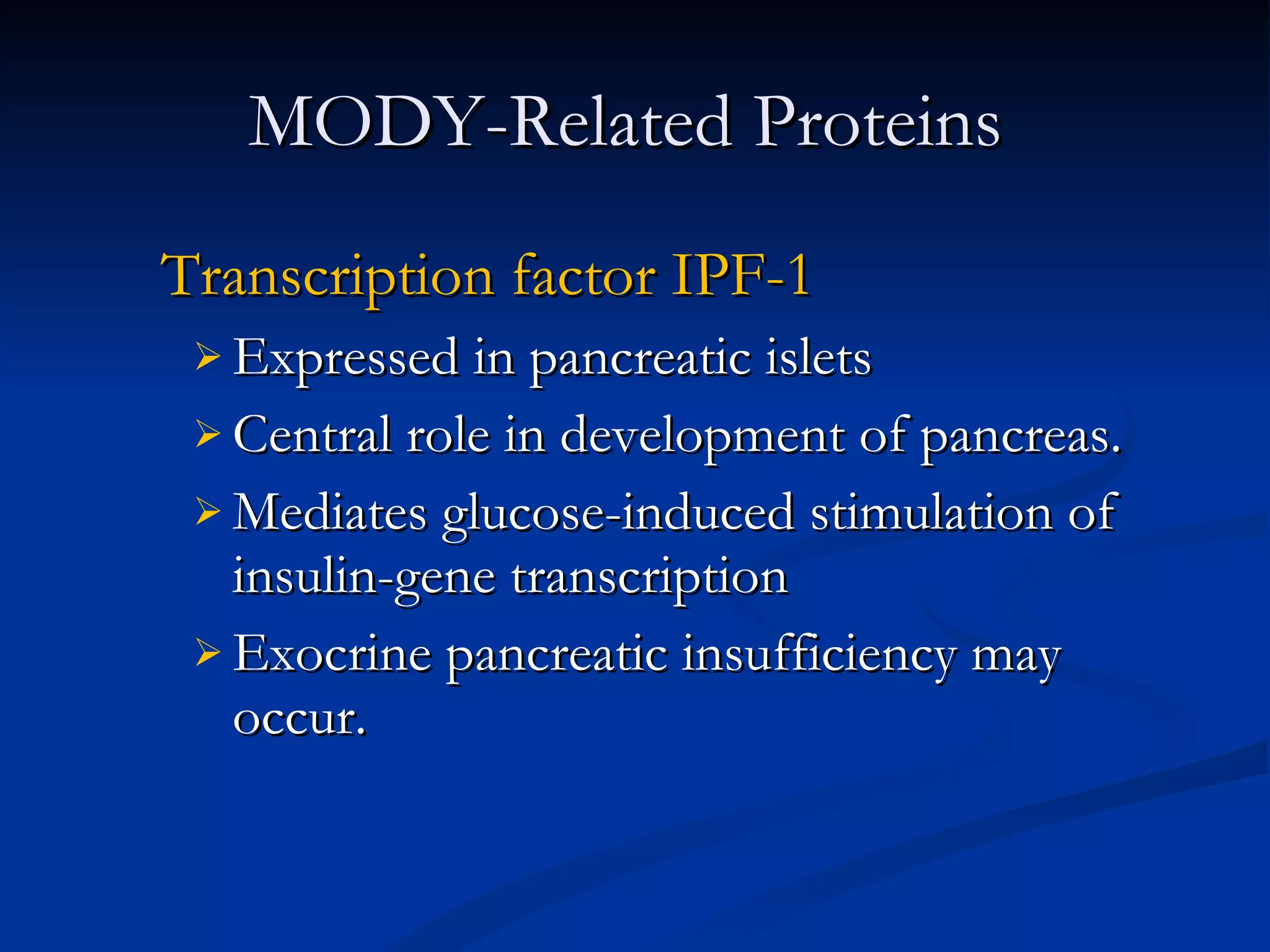 MODY-Related Proteins

Transcription factor IPF-1

➢ Expressed in pancreatic islets

➢ Central role in development of pancreas.

➢ Mediates glucose-induced stimulation of insulin-gene transcription

➢ Exocrine pancreatic insufficiency may occur.